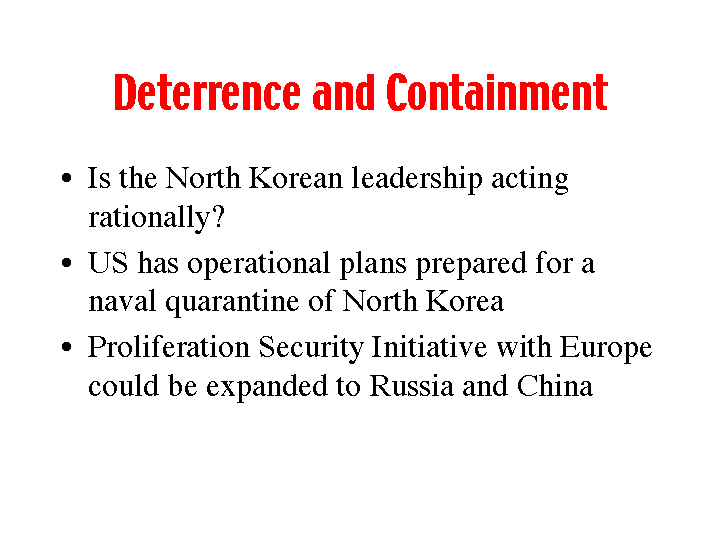 Deterrence and Containment

• Is the North Korean leadership acting rationally?

• US has operational plans prepared for a naval quarantine of North Korea

• Proliferation Security Initiative with Europe could be expanded to Russia and China